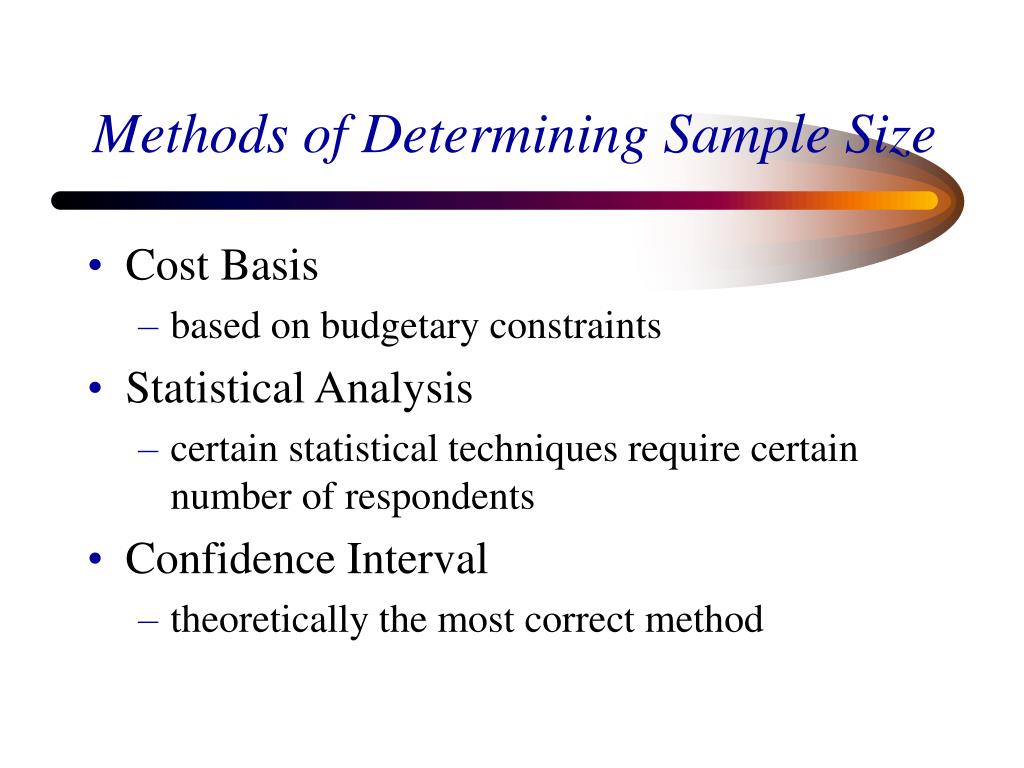 Methods of Determining Sample Size

• Cost Basis
  – based on budgetary constraints
• Statistical Analysis
  – certain statistical techniques require certain number of respondents
• Confidence Interval
  – theoretically the most correct method